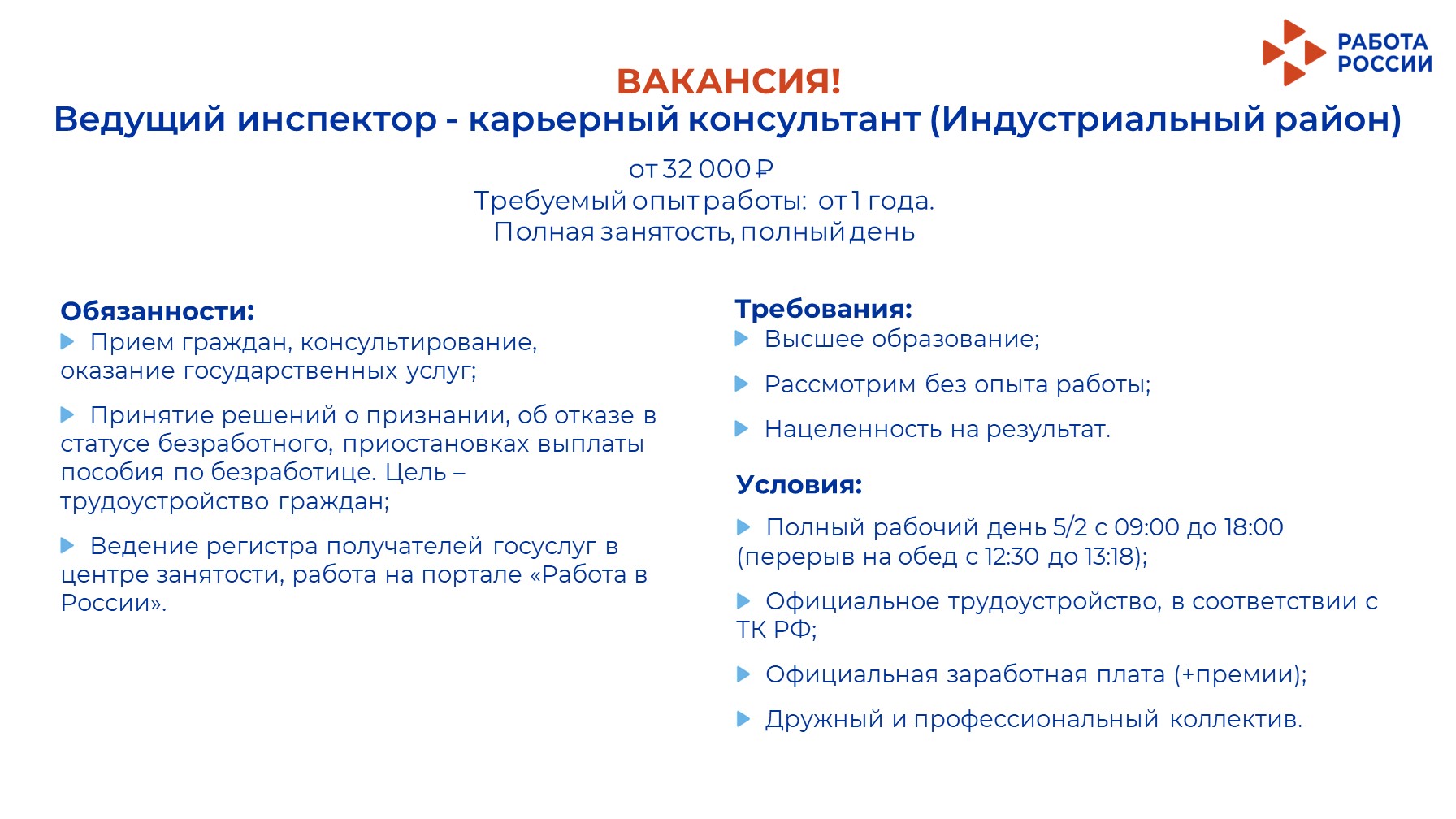 РАБОТА РОССИИ

ВАКАНСИЯ!
Ведущий инспектор - карьерный консультант (Индустриальный район)

от 32 000 ₽
Требуемый опыт работы: от 1 года.
Полная занятость, полный день

Обязанности:
Прием граждан, консультирование, оказание государственных услуг;

Принятие решений о признании, об отказе в статусе безработного, приостановках выплаты пособия по безработице. Цель – трудоустройство граждан;

Ведение регистра получателей госуслуг в центре занятости, работа на портале «Работа в России».

Требования:
Высшее образование;

Рассмотрим без опыта работы;

Нацеленность на результат.

Условия:
Полный рабочий день 5/2 с 09:00 до 18:00 (перерыв на обед с 12:30 до 13:18);

Официальное трудоустройство, в соответствии с ТК РФ;

Официальная заработная плата (+премии);

Дружный и профессиональный коллектив.